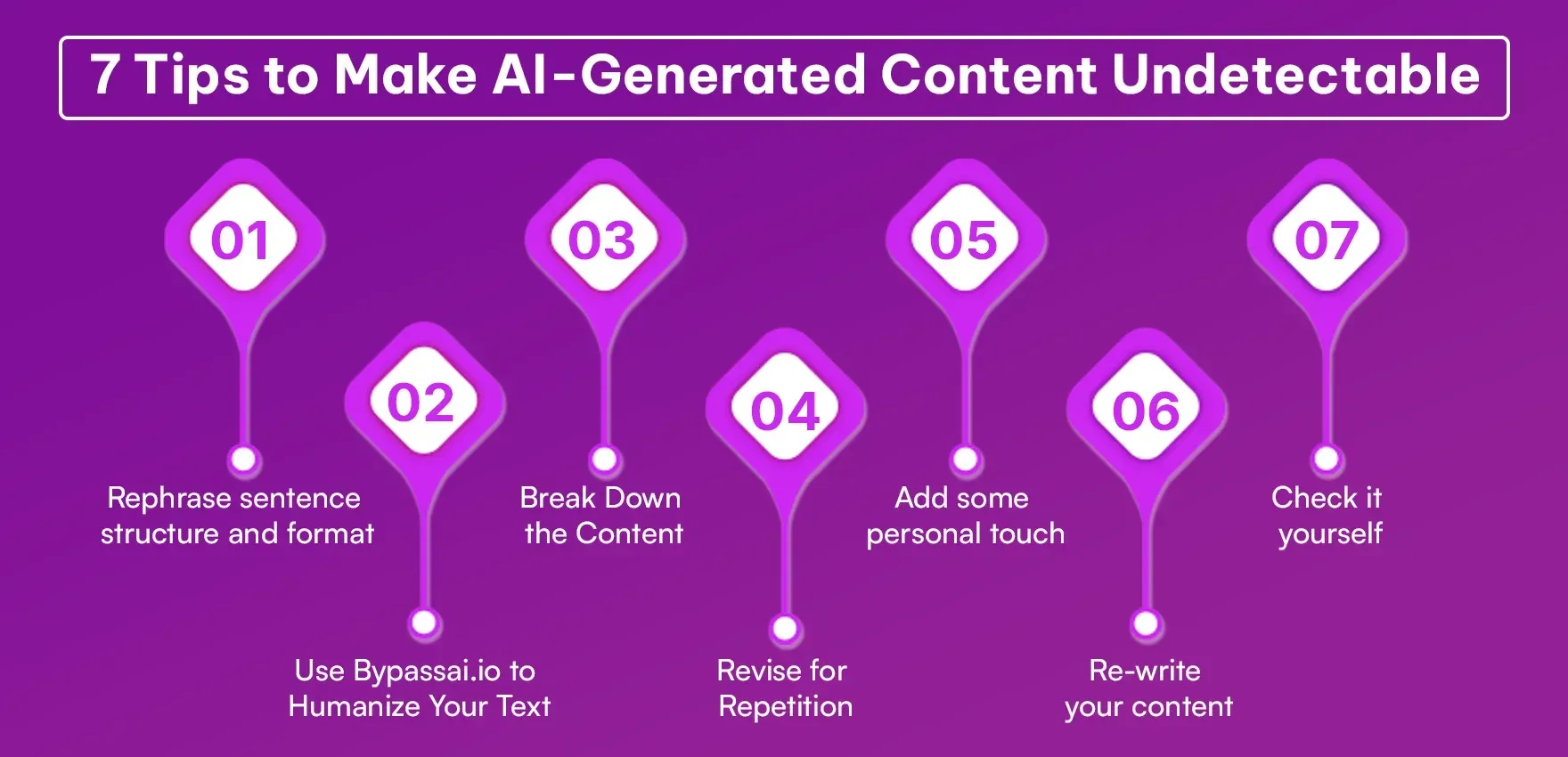 7 Tips to Make AI-Generated Content Undetectable

01
Rephrase sentence structure and format

02
Use Bypassai.io to Humanize Your Text

03
Break Down the Content

04
Revise for Repetition

05
Add some personal touch

06
Re-write your content

07
Check it yourself